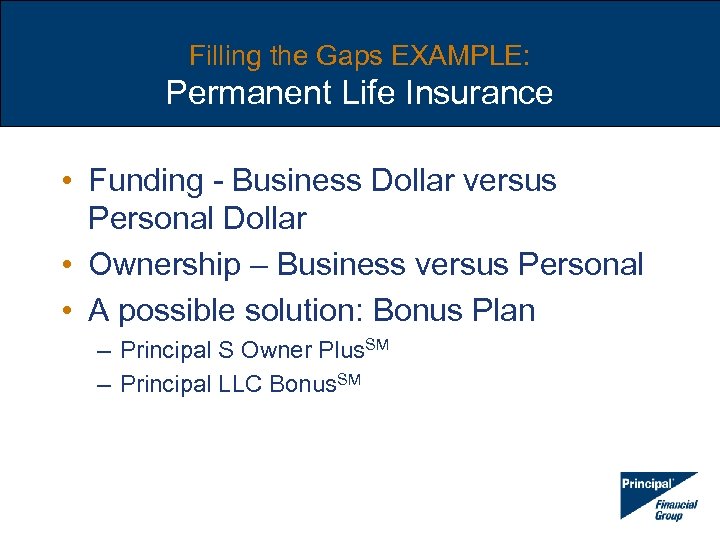 Filling the Gaps EXAMPLE:
Permanent Life Insurance

• Funding - Business Dollar versus Personal Dollar
• Ownership – Business versus Personal
• A possible solution: Bonus Plan
– Principal S Owner Plus$^{SM}$
– Principal LLC Bonus$^{SM}$

Principal Financial Group